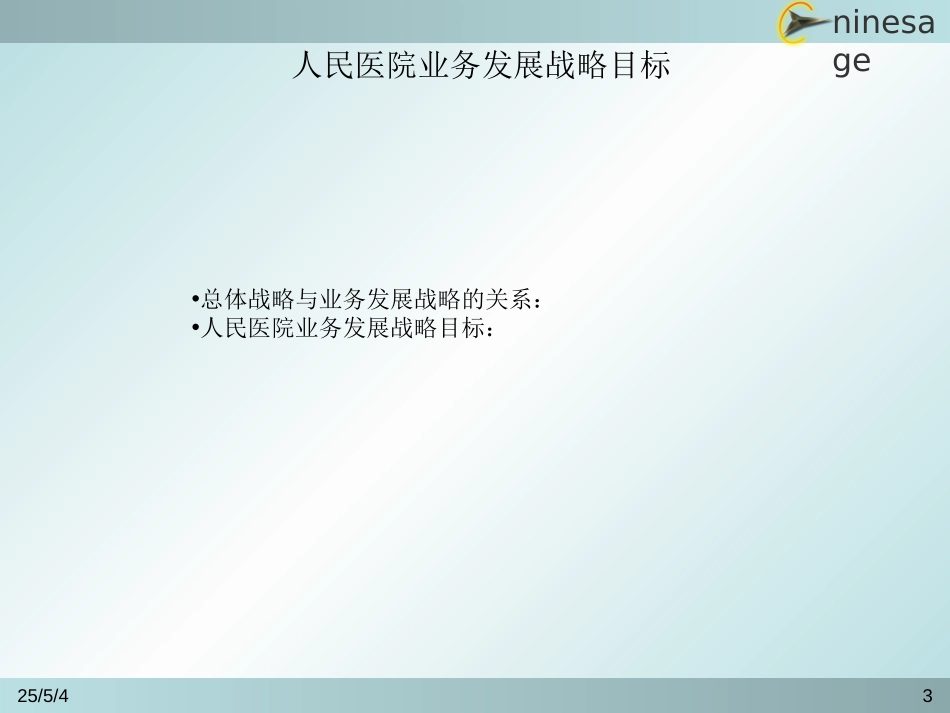 ninesage

人民医院业务发展战略目标

•总体战略与业务发展战略的关系：
•人民医院业务发展战略目标：

25/5/4

3